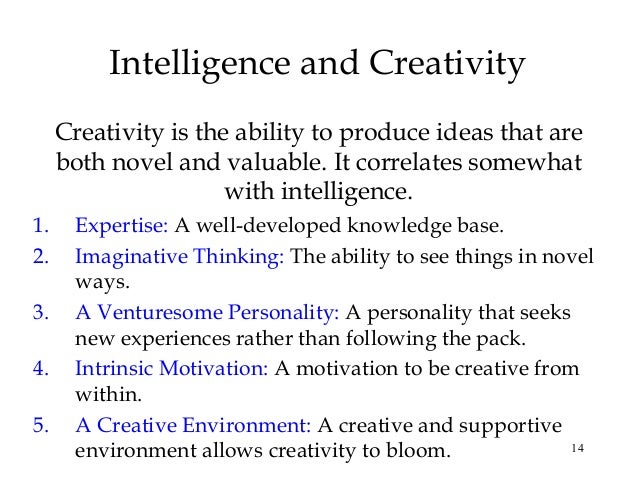 Intelligence and Creativity

Creativity is the ability to produce ideas that are both novel and valuable. It correlates somewhat with intelligence.

1. Expertise: A well-developed knowledge base.
2. Imaginative Thinking: The ability to see things in novel ways.
3. A Venturesome Personality: A personality that seeks new experiences rather than following the pack.
4. Intrinsic Motivation: A motivation to be creative from within.
5. A Creative Environment: A creative and supportive environment allows creativity to bloom.

14